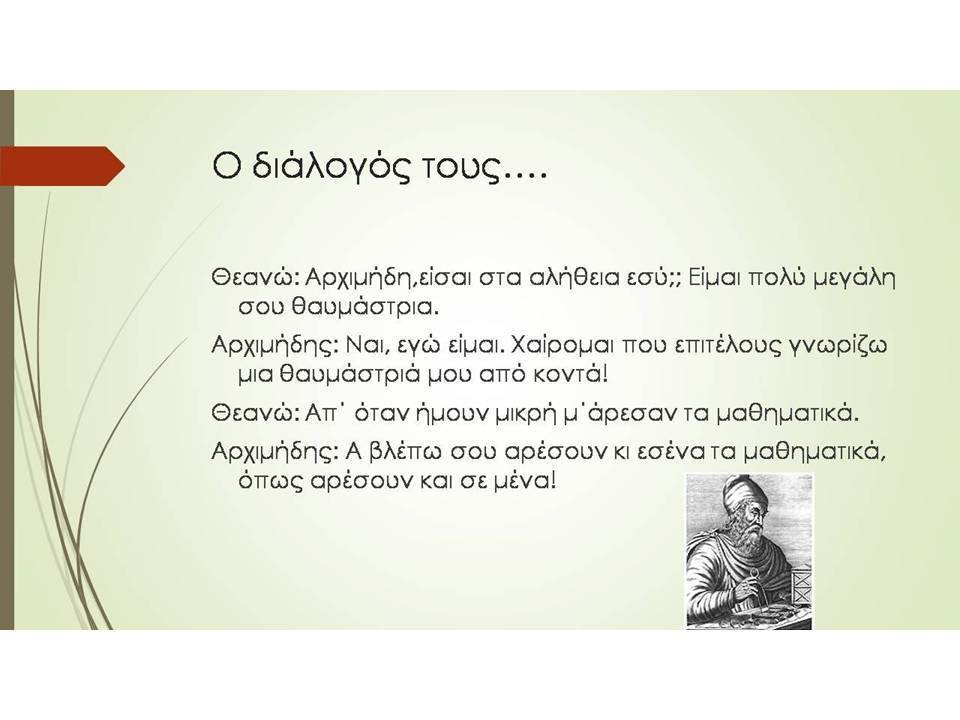 Ο διάλογός τους….

Θεανώ: Αρχιμήδη,είσαι στα αλήθεια εσύ;; Είμαι πολύ μεγάλη σου θαυμάστρια.

Αρχιμήδης: Ναι, εγώ είμαι. Χαίρομαι που επιτέλους γνωρίζω μια θαυμάστριά μου από κοντά!

Θεανώ: Απ΄ όταν ήμουν μικρή μ΄άρεσαν τα μαθηματικά.

Αρχιμήδης: Α βλέπω σου αρέσουν κι εσένα τα μαθηματικά, όπως αρέσουν και σε μένα!